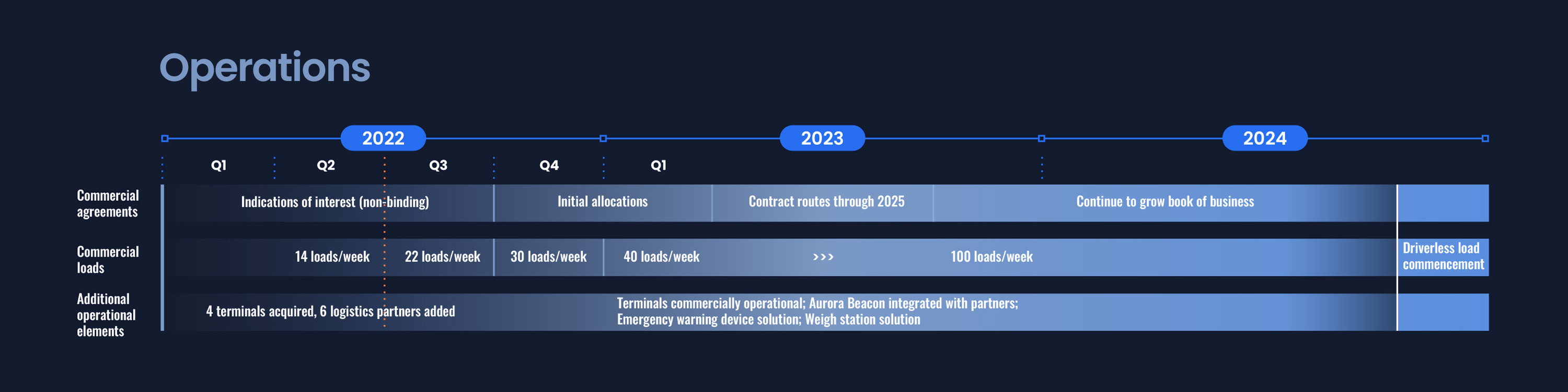 Operations

2022
2023
2024

Q1 Q2 Q3 Q4 Q1

Commercial agreements
Indications of interest (non-binding)
Initial allocations
Contract routes through 2025
Continue to grow book of business

Commercial loads
14 loads/week
22 loads/week
30 loads/week
40 loads/week
>>>
100 loads/week
Driverless load commencement

Additional operational elements
4 terminals acquired, 6 logistics partners added
Terminals commercially operational; Aurora Beacon integrated with partners; Emergency warning device solution; Weigh station solution